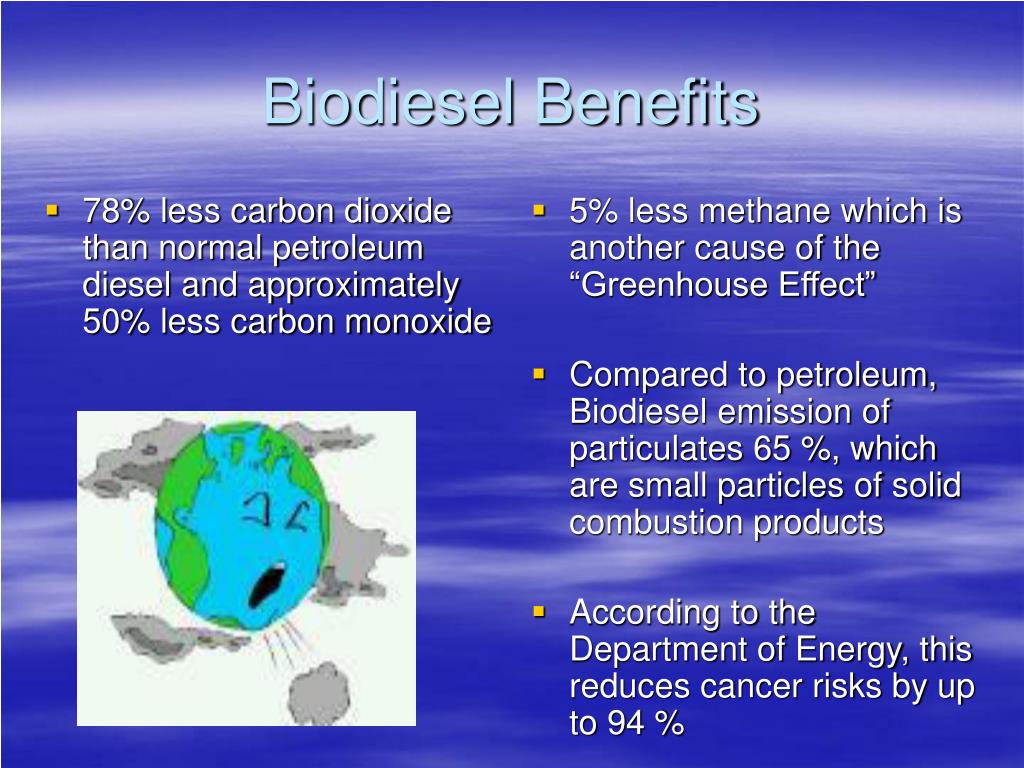 Biodiesel Benefits

▪ 78% less carbon dioxide than normal petroleum diesel and approximately 50% less carbon monoxide

▪ 5% less methane which is another cause of the “Greenhouse Effect”

▪ Compared to petroleum, Biodiesel emission of particulates 65 %, which are small particles of solid combustion products

▪ According to the Department of Energy, this reduces cancer risks by up to 94 %